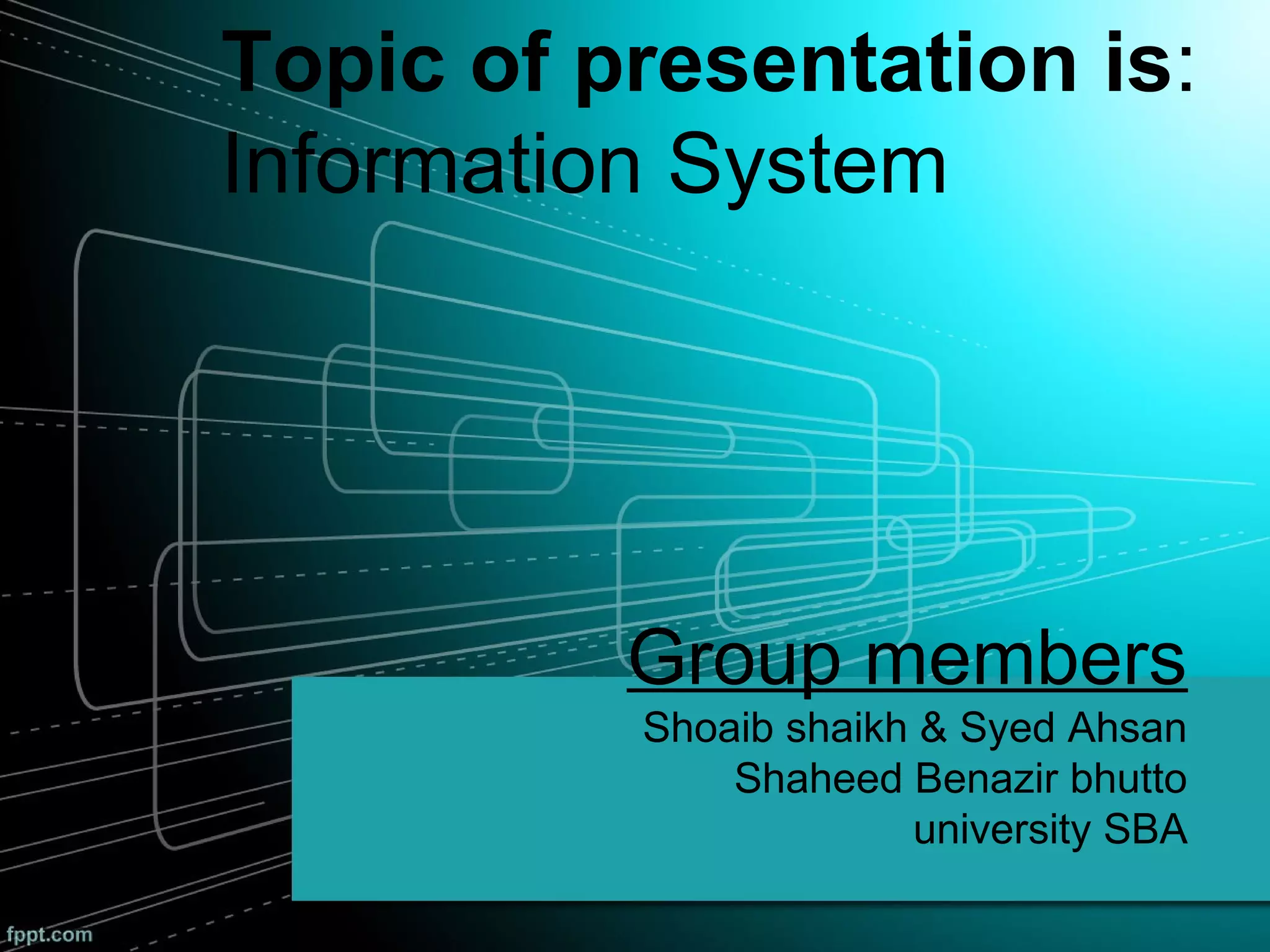 Topic of presentation is:
Information System

Group members
Shoaib shaikh & Syed Ahsan
Shaheed Benazir bhutto
university SBA

fppt.com